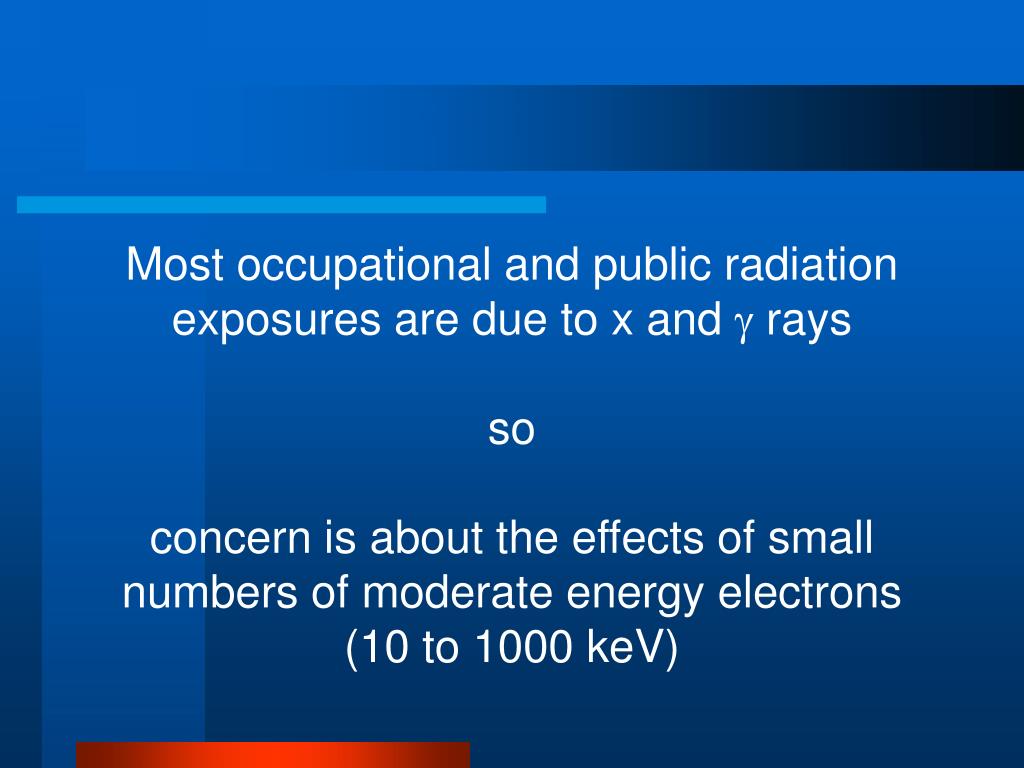 Most occupational and public radiation exposures are due to x and $\gamma$ rays

so

concern is about the effects of small numbers of moderate energy electrons (10 to 1000 keV)